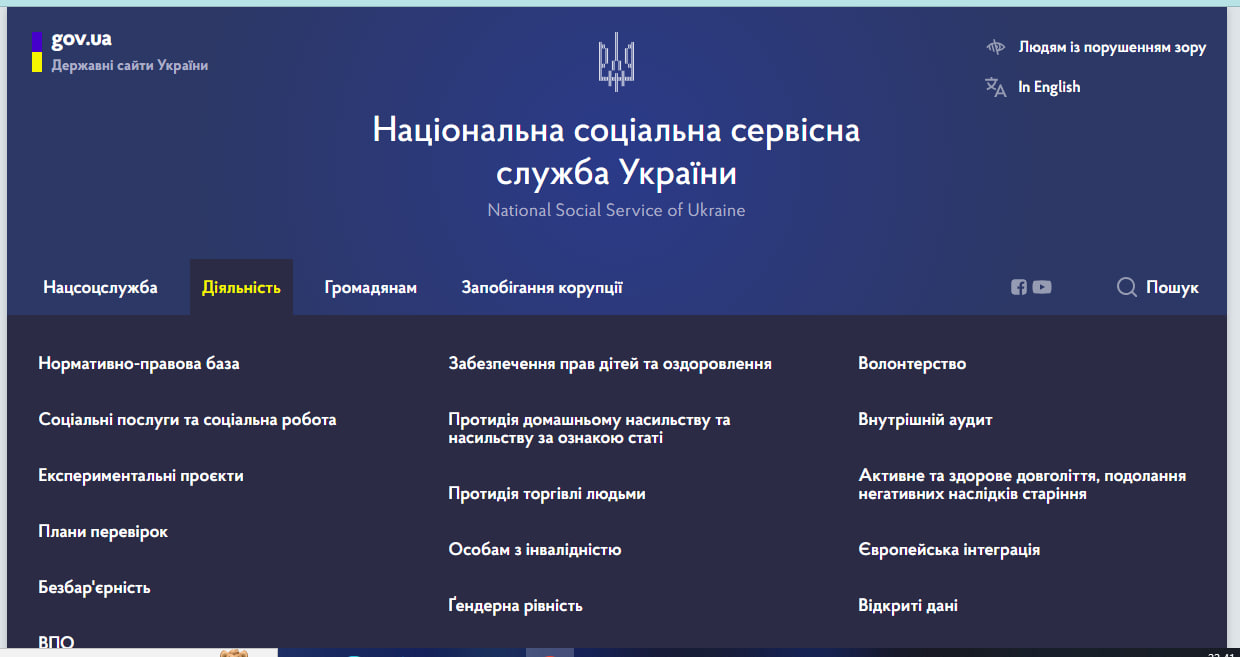 gov.ua
Державні сайти України

Людям із порушенням зору
In English

Національна соціальна сервісна служба України
National Social Service of Ukraine

Нацсоцслужба
Діяльність
Громадянам
Запобігання корупції
Пошук

Нормативно-правова база
Соціальні послуги та соціальна робота
Експериментальні проєкти
Плани перевірок
Безбар'єрність
ВПО

Забезпечення прав дітей та оздоровлення
Протидія домашньому насильству та насильству за ознакою статі
Протидія торгівлі людьми
Особам з інвалідністю
Ґендерна рівність

Волонтерство
Внутрішній аудит
Активне та здорове довголіття, подолання негативних наслідків старіння
Європейська інтеграція
Відкриті дані